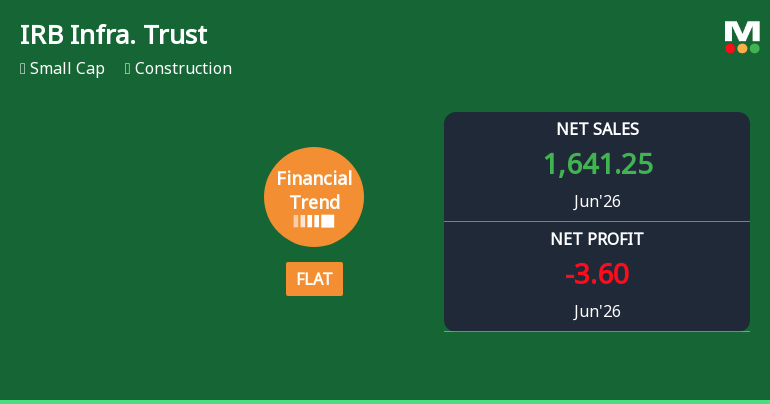 IRB Infra. Trust

Small Cap Construction

M

Financial Trend

FLAT

NET SALES

1,641.25

Jun'26

NET PROFIT

-3.60

Jun'26